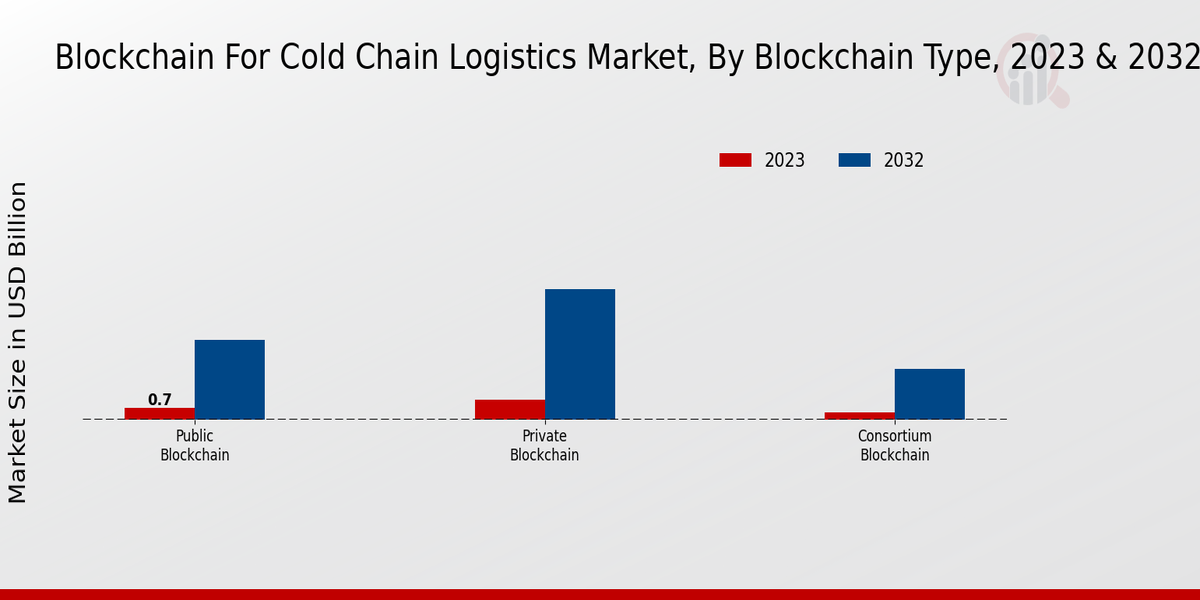 Blockchain For Cold Chain Logistics Market, By Blockchain Type, 2023 & 2032

2023
2032

Market Size in USD Billion

0.7

Public Blockchain

Private Blockchain

Consortium Blockchain